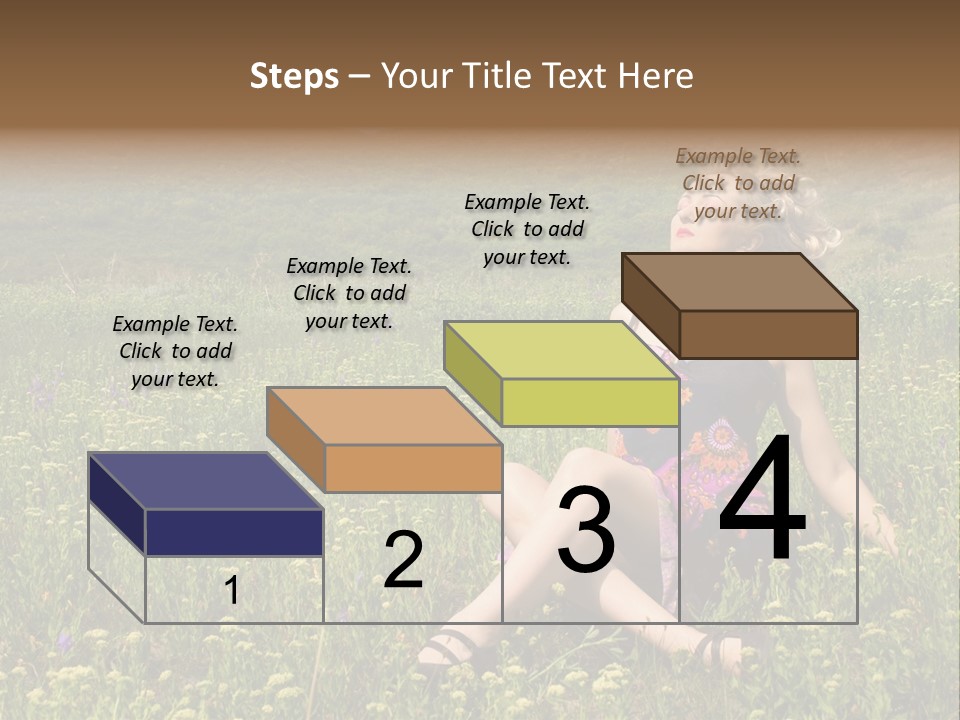 Steps – Your Title Text Here

Example Text. Click to add your text.

Example Text. Click to add your text.

Example Text. Click to add your text.

Example Text. Click to add your text.

1

2

3

4